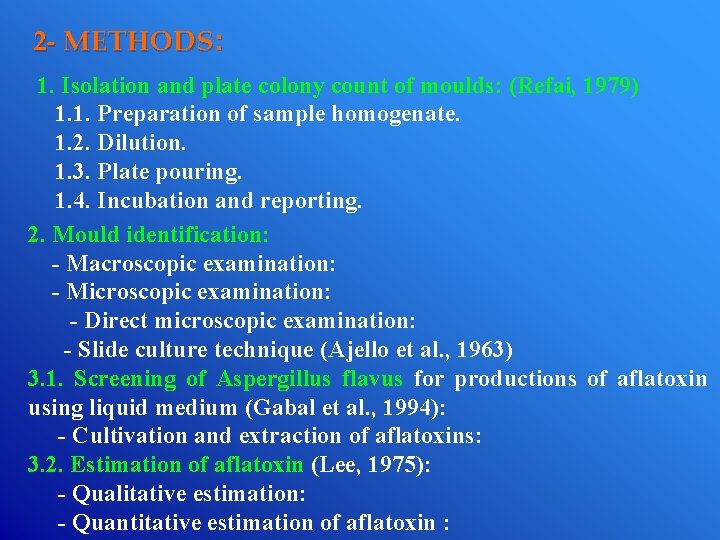 2- METHODS:

1. Isolation and plate colony count of moulds: (Refai, 1979)
1.1. Preparation of sample homogenate.
1.2. Dilution.
1.3. Plate pouring.
1.4. Incubation and reporting.

2. Mould identification:
- Macroscopic examination:
- Microscopic examination:
- Direct microscopic examination:
- Slide culture technique (Ajello et al., 1963)

3.1. Screening of Aspergillus flavus for productions of aflatoxin using liquid medium (Gabal et al., 1994):
- Cultivation and extraction of aflatoxins:

3.2. Estimation of aflatoxin (Lee, 1975):
- Qualitative estimation:
- Quantitative estimation of aflatoxin :